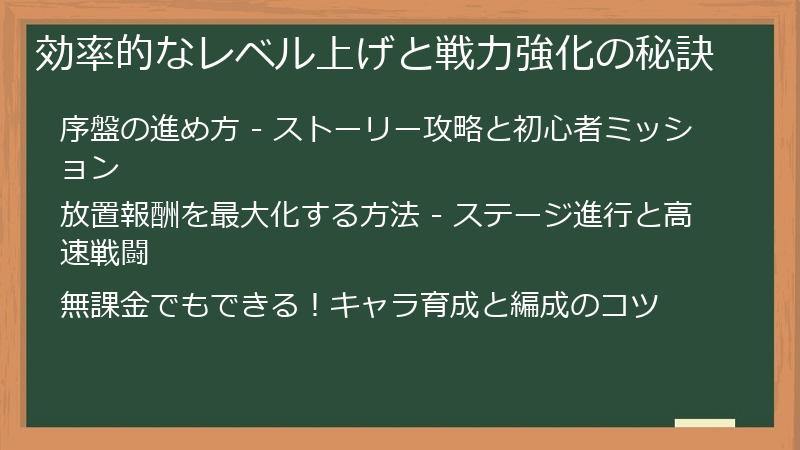 効率的なレベル上げと戦力強化の秘訣

序盤の進め方 - ストーリー攻略と初心者ミッション

放置報酬を最大化する方法 - ステージ進行と高速戦闘

無課金でもできる！キャラ育成と編成のコツ